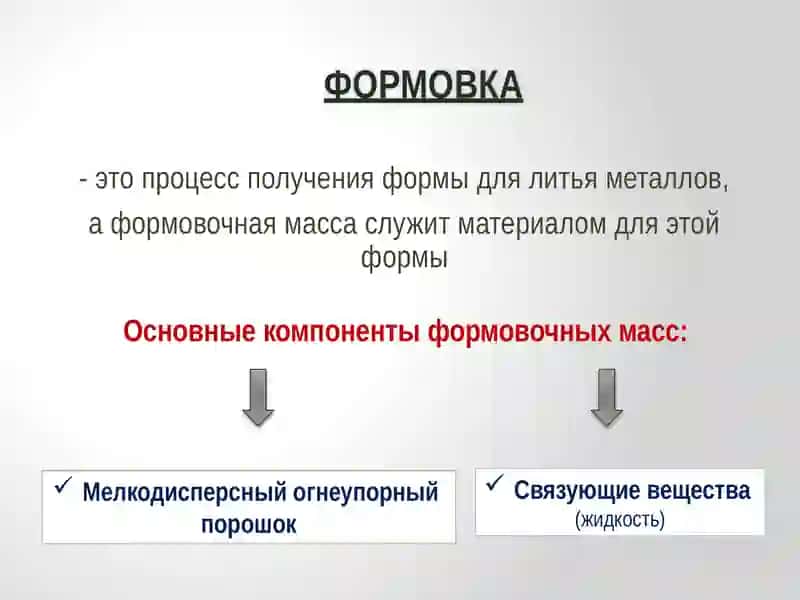 ФОРМОВКА

- это процесс получения формы для литья металлов, а формовочная масса служит материалом для этой формы

Основные компоненты формовочных масс:

✓ Мелкодисперсный огнеупорный порошок

✓ Связующие вещества (жидкость)